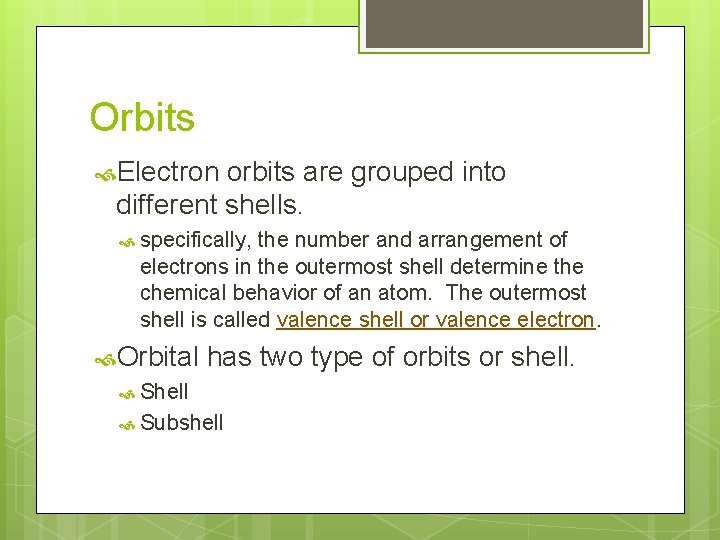 Orbits

Electron orbits are grouped into different shells.

specifically, the number and arrangement of electrons in the outermost shell determine the chemical behavior of an atom. The outermost shell is called valence shell or valence electron.

Orbital has two type of orbits or shell.

Shell

Subshell